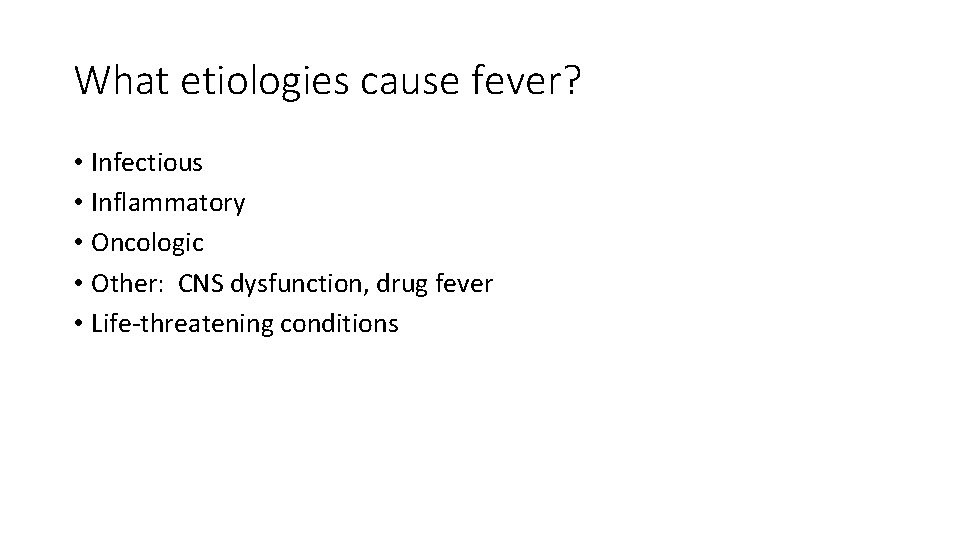 What etiologies cause fever?

• Infectious
• Inflammatory
• Oncologic
• Other: CNS dysfunction, drug fever
• Life-threatening conditions